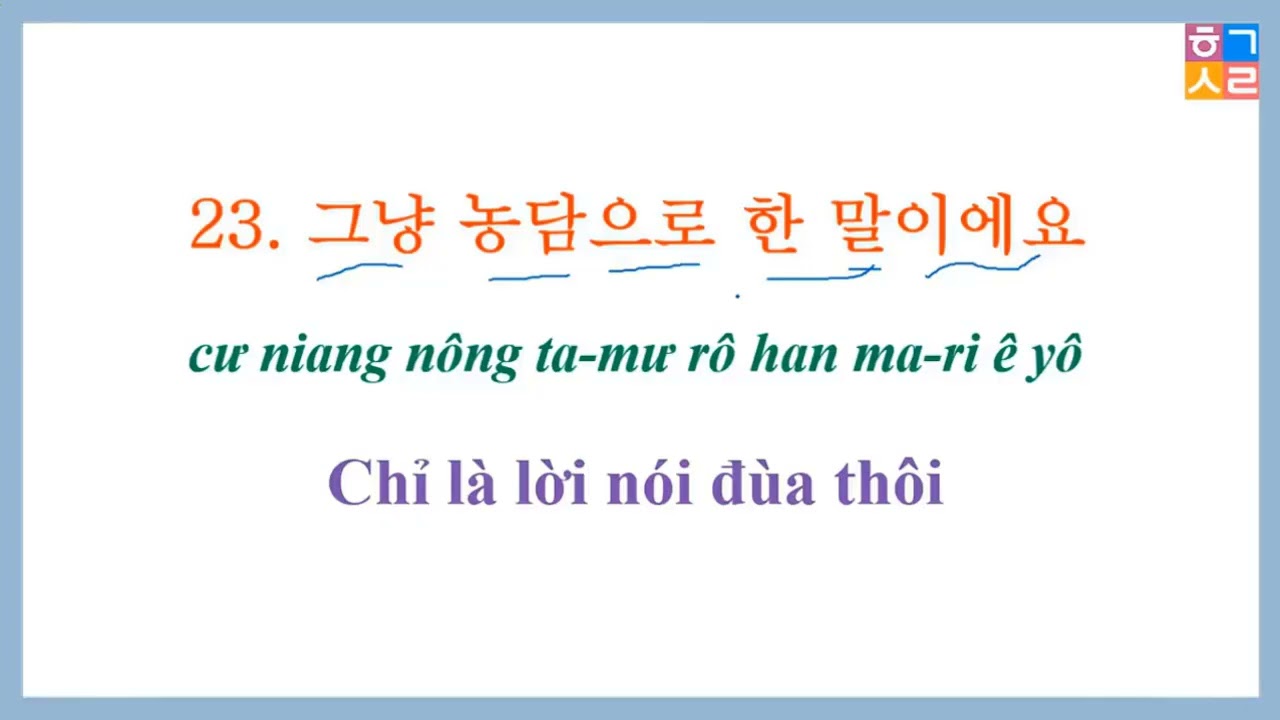 ㅎㄱ
ㅅㄹ

23. 그냥 농담으로 한 말이에요

cư niang nông ta-mư rô han ma-ri ê yô

Chỉ là lời nói đùa thôi